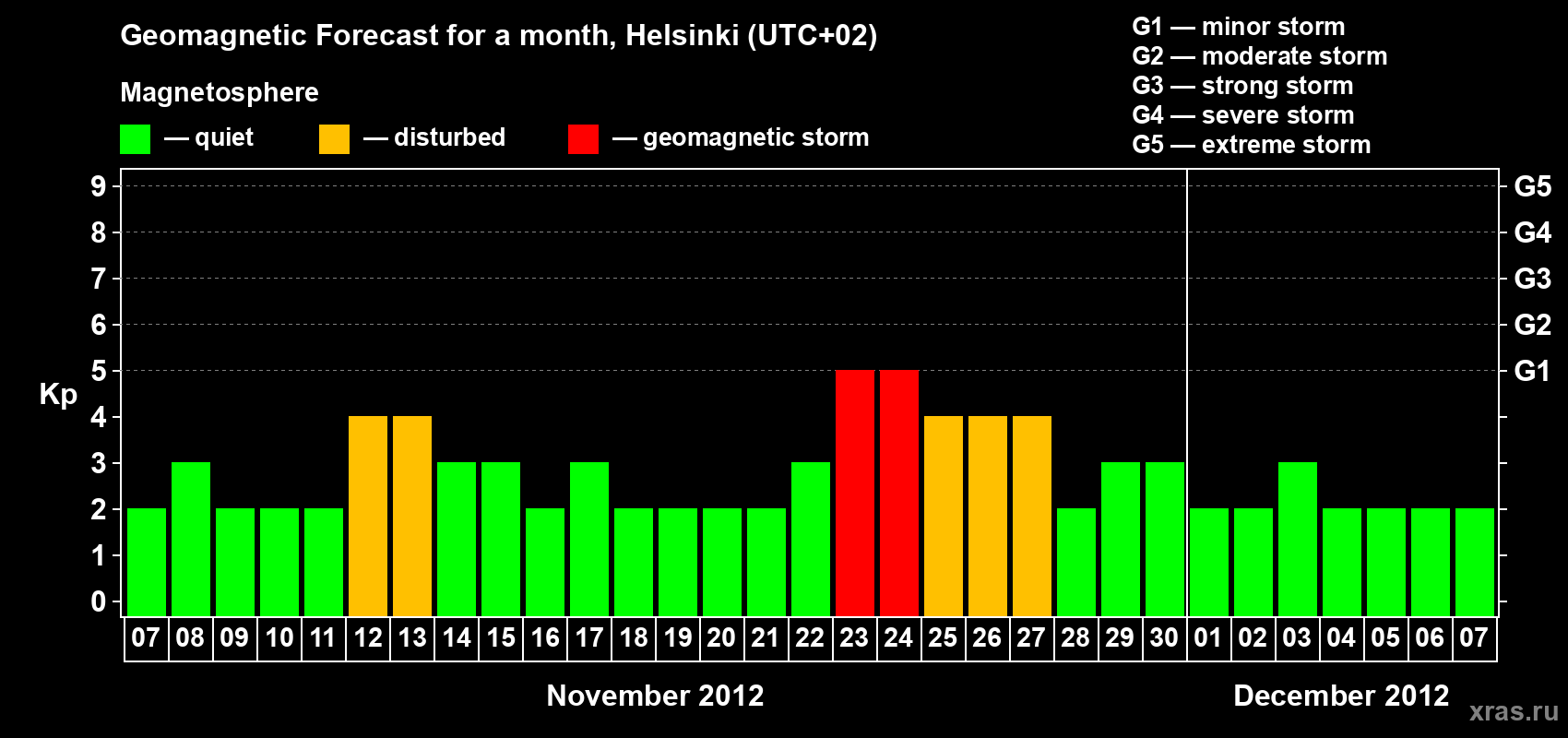 Geomagnetic Forecast for a month, Helsinki (UTC+02)

Magnetosphere

— quiet — disturbed — geomagnetic storm

G1 — minor storm
G2 — moderate storm
G3 — strong storm
G4 — severe storm
G5 — extreme storm

Kp

9 8 7 6 5 4 3 2 1 0

G5 G4 G3 G2 G1

07 08 09 10 11 12 13 14 15 16 17 18 19 20 21 22 23 24 25 26 27 28 29 30 01 02 03 04 05 06 07

November 2012

December 2012

xras.ru